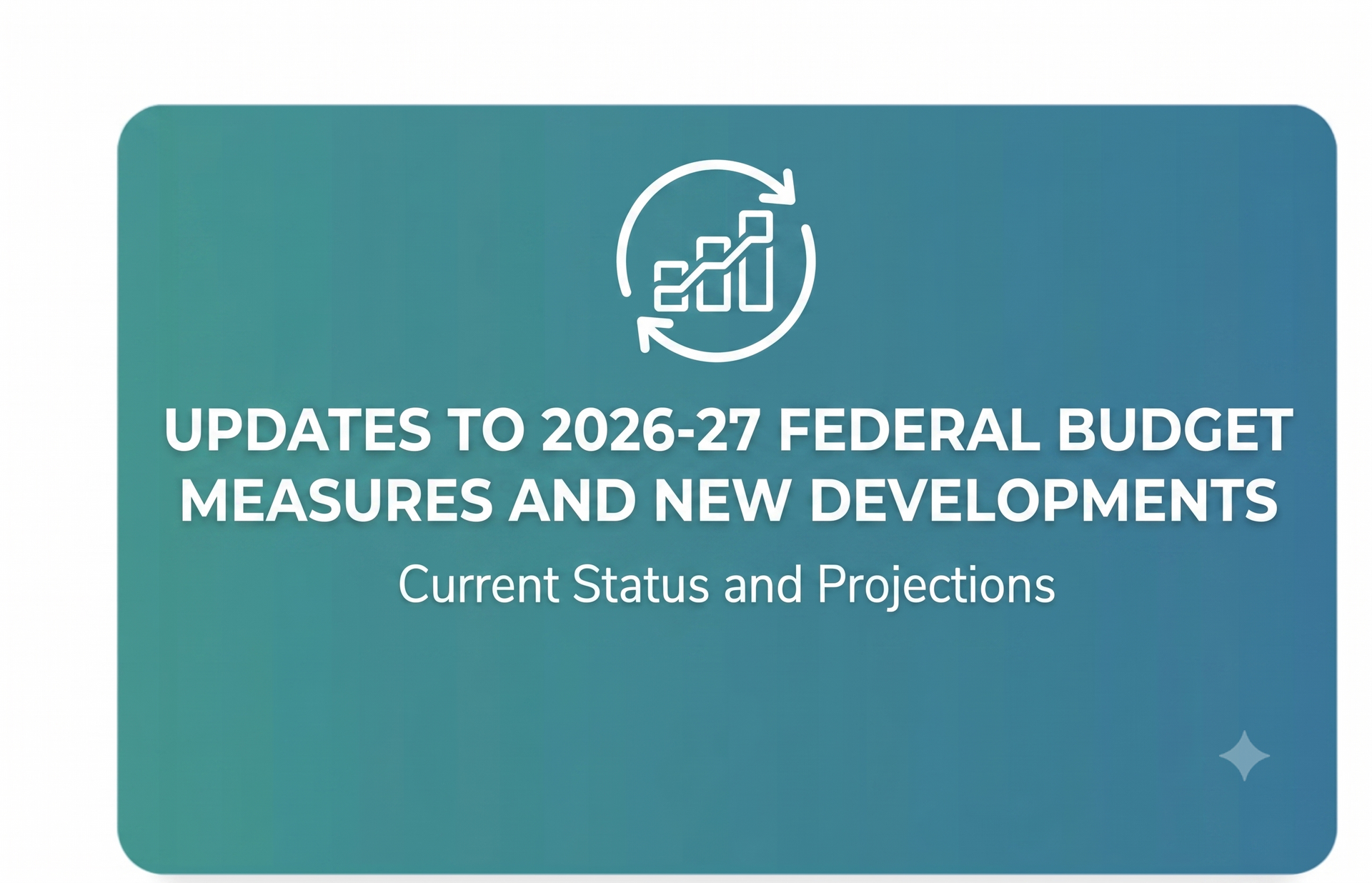 UPDATES TO 2026-27 FEDERAL BUDGET MEASURES AND NEW DEVELOPMENTS

Current Status and Projections